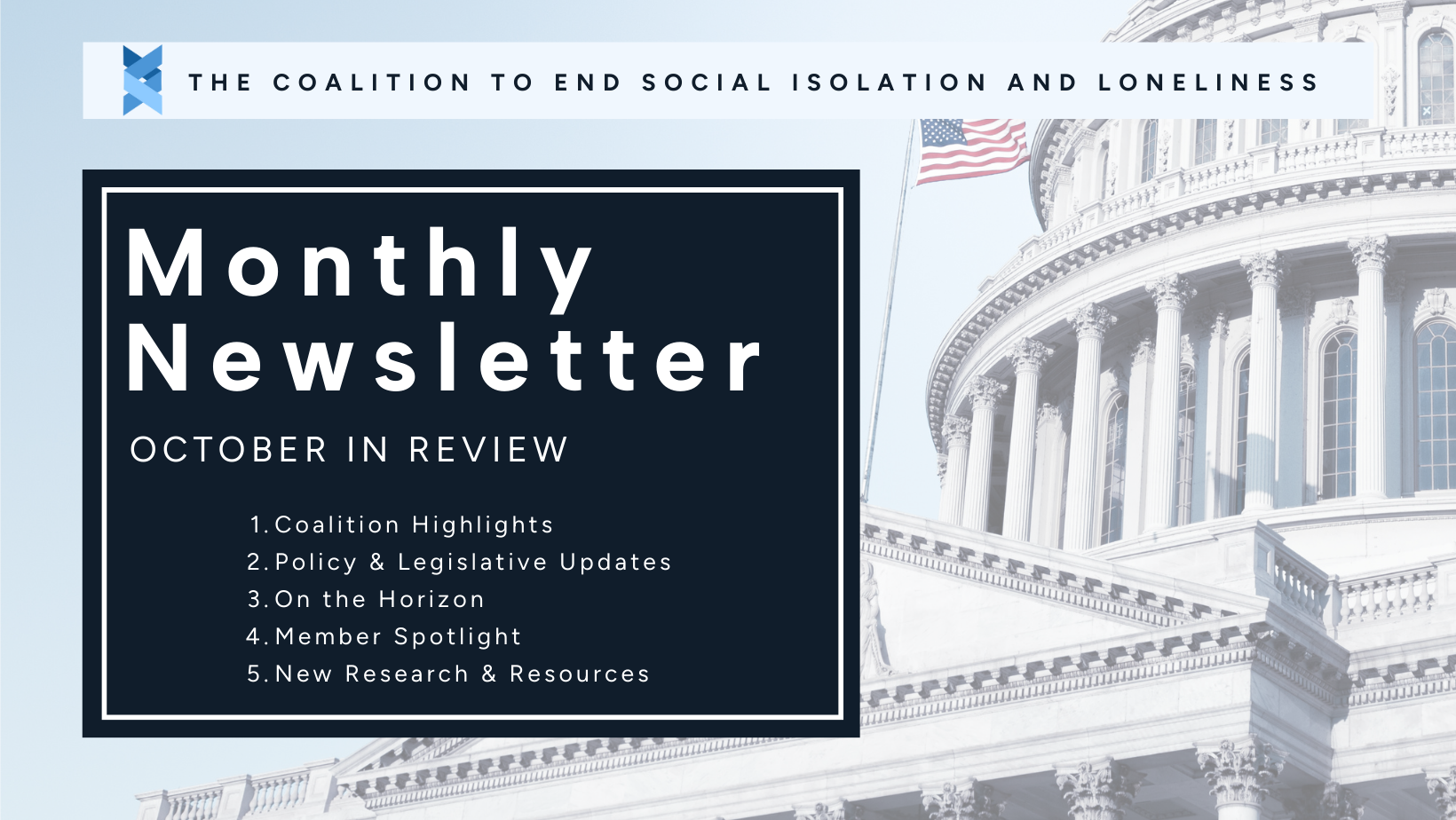 THE COALITION TO END SOCIAL ISOLATION AND LONELINESS

Monthly Newsletter

OCTOBER IN REVIEW

1. Coalition Highlights
2. Policy & Legislative Updates
3. On the Horizon
4. Member Spotlight
5. New Research & Resources